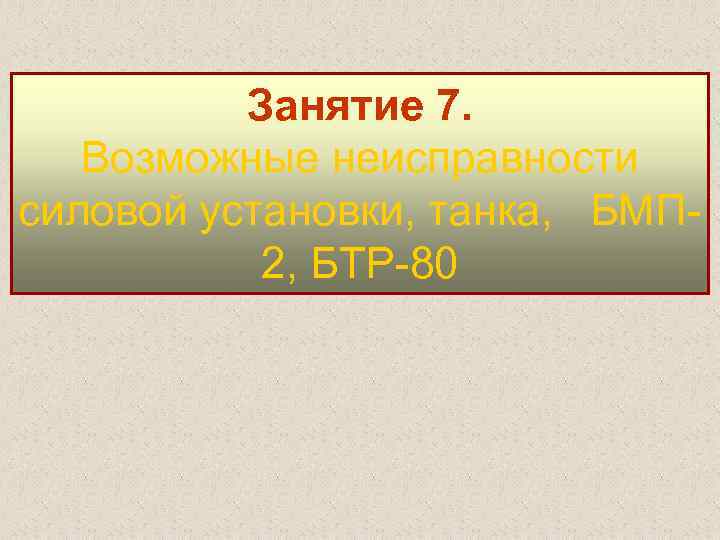 Занятие 7.
Возможные неисправности силовой установки, танка, БМП-2, БТР-80